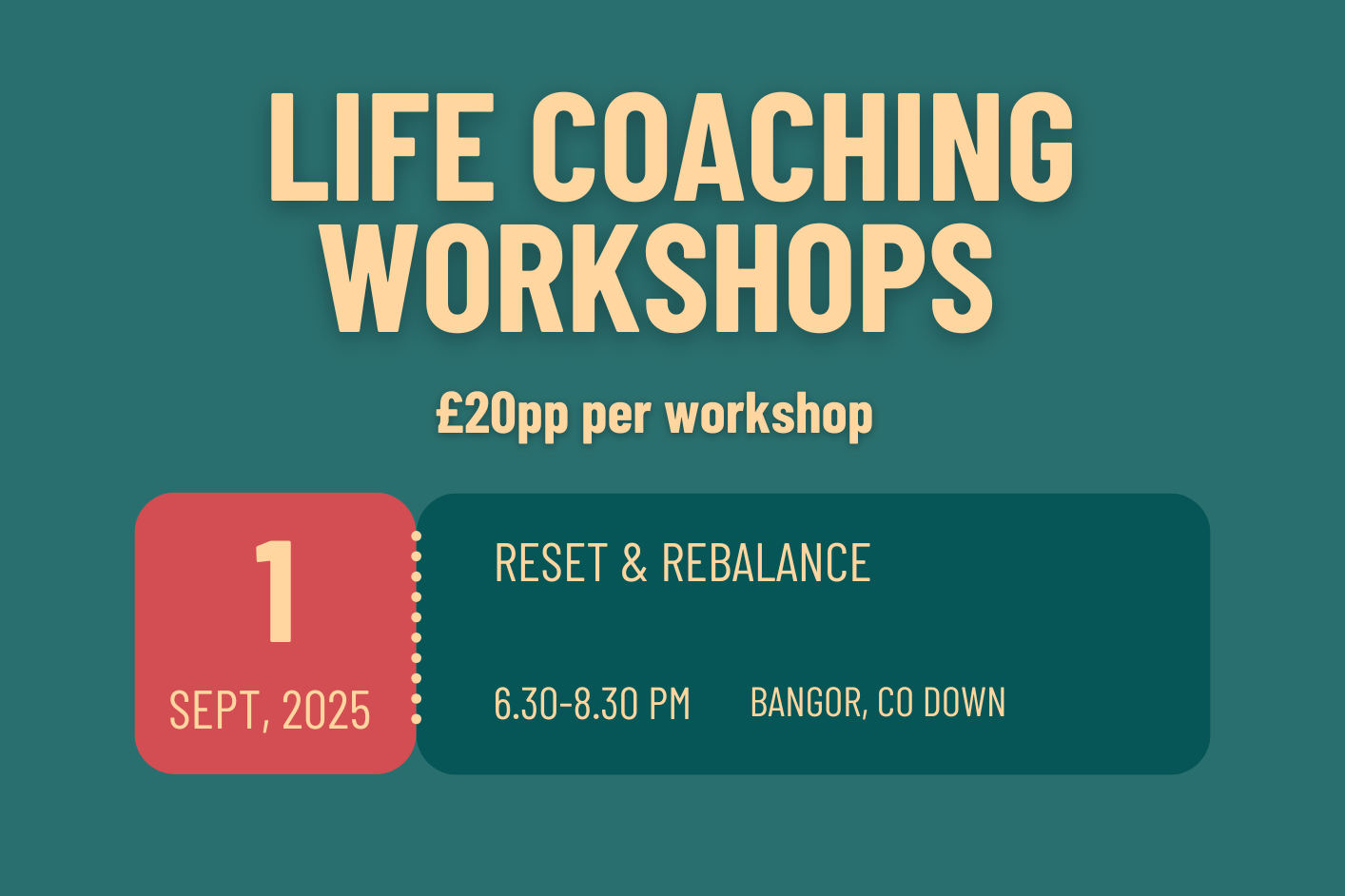 LIFE COACHING WORKSHOPS

£20pp per workshop

1
SEPT, 2025

RESET & REBALANCE

6.30-8.30 PM

BANGOR, CO DOWN